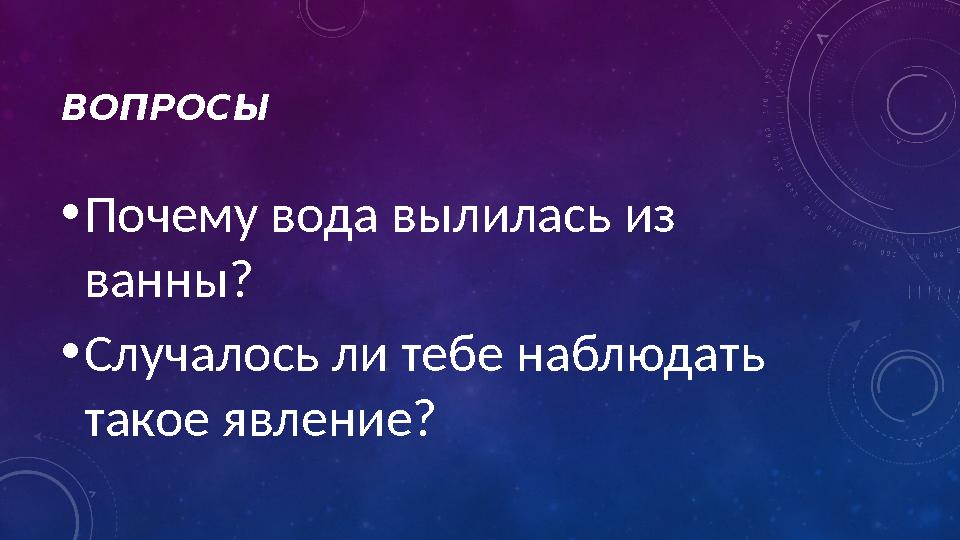 ВОПРОСЫ

• Почему вода вылилась из ванны?

• Случалось ли тебе наблюдать такое явление?